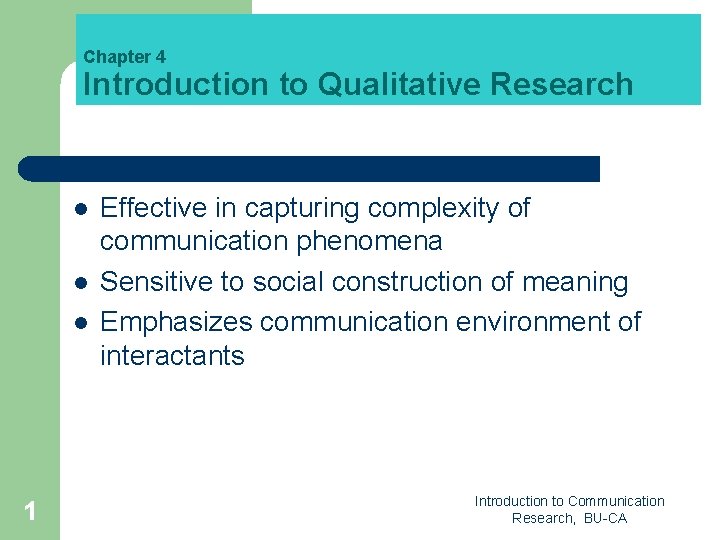 Chapter 4
Introduction to Qualitative Research

- Effective in capturing complexity of communication phenomena
- Sensitive to social construction of meaning
- Emphasizes communication environment of interactants

1

Introduction to Communication Research, BU-CA